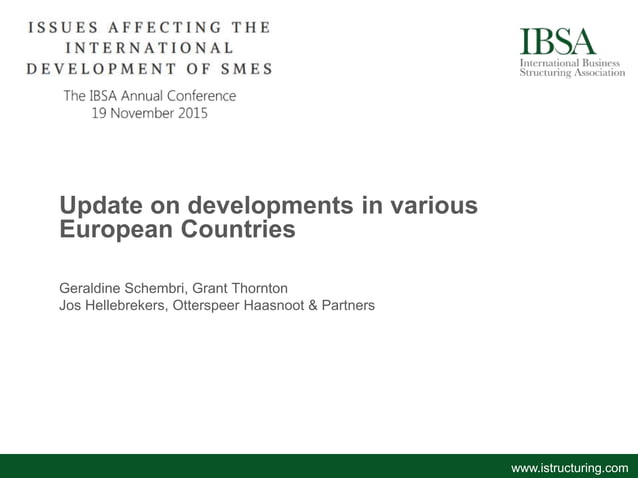 ISSUES AFFECTING THE INTERNATIONAL DEVELOPMENT OF SMES

The IBSA Annual Conference
19 November 2015

IBSA
International Business
Structuring Association

Update on developments in various European Countries

Geraldine Schembri, Grant Thornton
Jos Hellebrekers, Otterspeer Haasnoot & Partners

www.istructuring.com